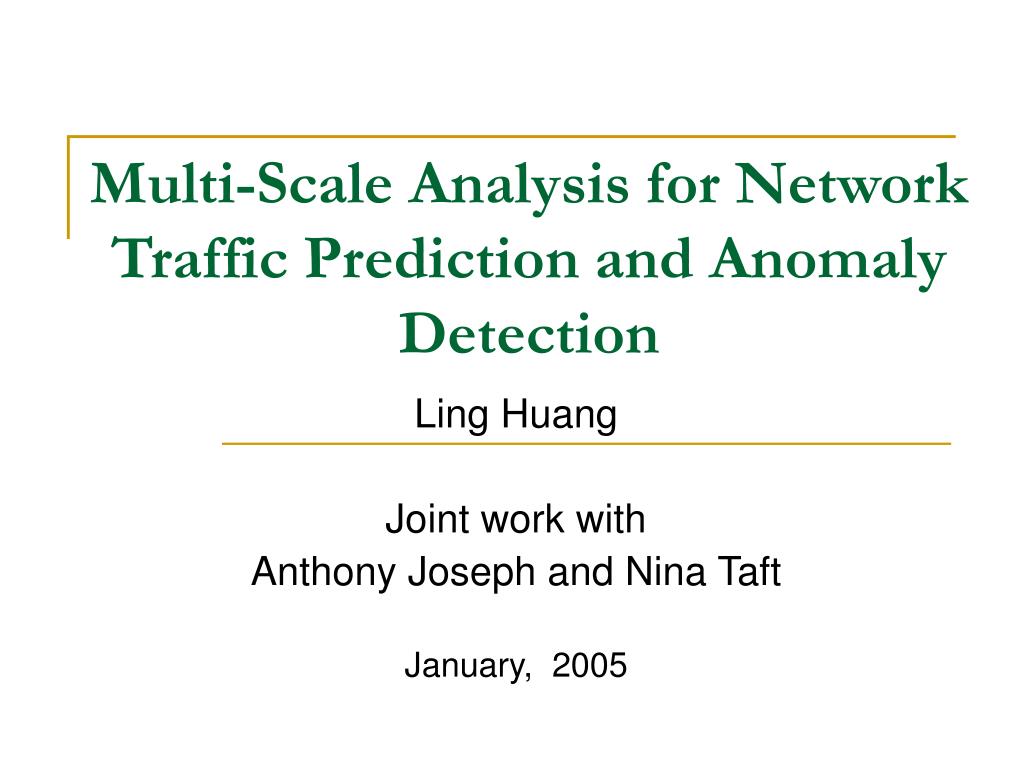 Multi-Scale Analysis for Network Traffic Prediction and Anomaly Detection

Ling Huang

Joint work with
Anthony Joseph and Nina Taft

January, 2005